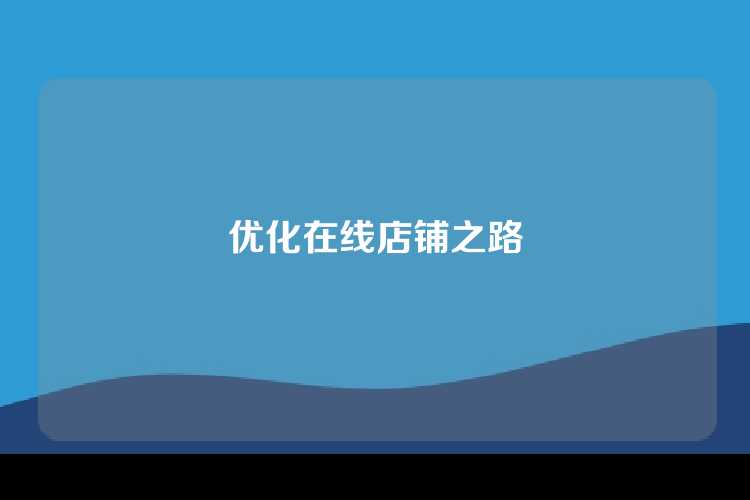 优化在线店铺之路